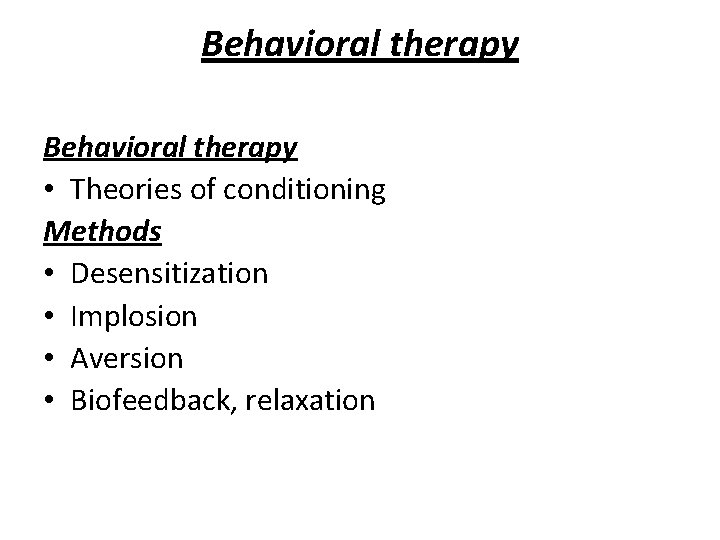 Behavioral therapy

Behavioral therapy
• Theories of conditioning
Methods
• Desensitization
• Implosion
• Aversion
• Biofeedback, relaxation